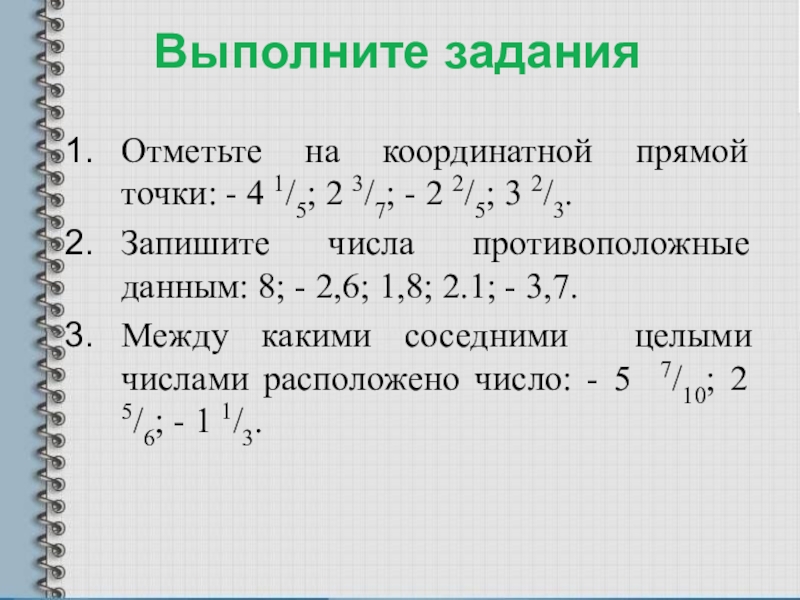 Выполните задания

1. Отметьте на координатной прямой точки: - 4 $^1/_5$; 2 $^3/_7$; - 2 $^2/_5$; 3 $^2/_3$.
2. Запишите числа противоположные данным: 8; - 2,6; 1,8; 2.1; - 3,7.
3. Между какими соседними целыми числами расположено число: - 5 $^7/_{10}$; 2 $^5/_6$; - 1 $^1/_3$.